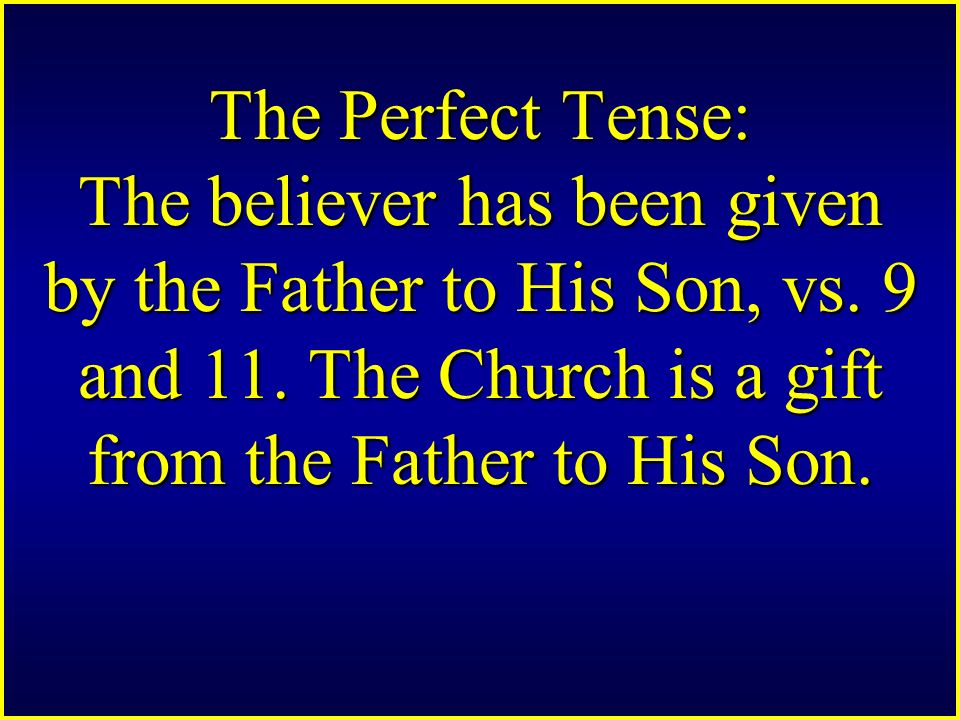 The Perfect Tense:
The believer has been given by the Father to His Son, vs. 9 and 11. The Church is a gift from the Father to His Son.